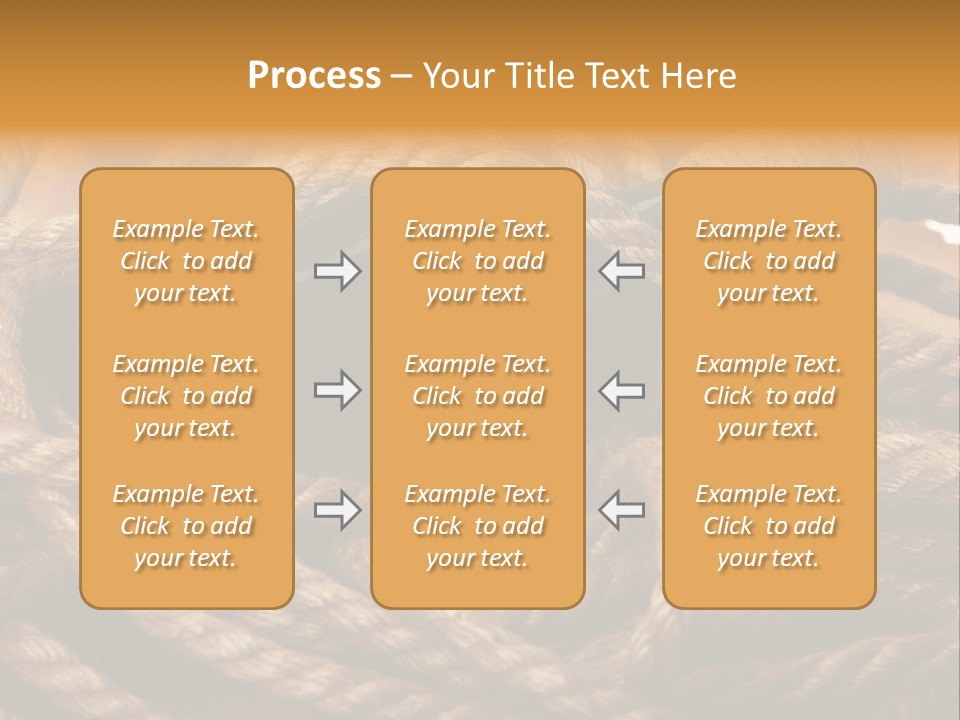 Process – Your Title Text Here

Example Text. Click to add your text.

Example Text. Click to add your text.

Example Text. Click to add your text.

Example Text. Click to add your text.

Example Text. Click to add your text.

Example Text. Click to add your text.

Example Text. Click to add your text.

Example Text. Click to add your text.

Example Text. Click to add your text.